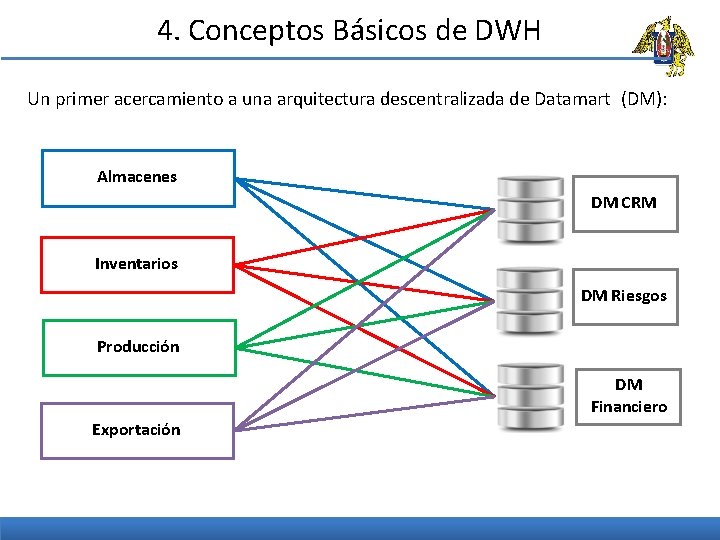 4. Conceptos Básicos de DWH

Un primer acercamiento a una arquitectura descentralizada de Datamart (DM):

Almacenes

Inventarios

Producción

Exportación

DM CRM

DM Riesgos

DM Financiero